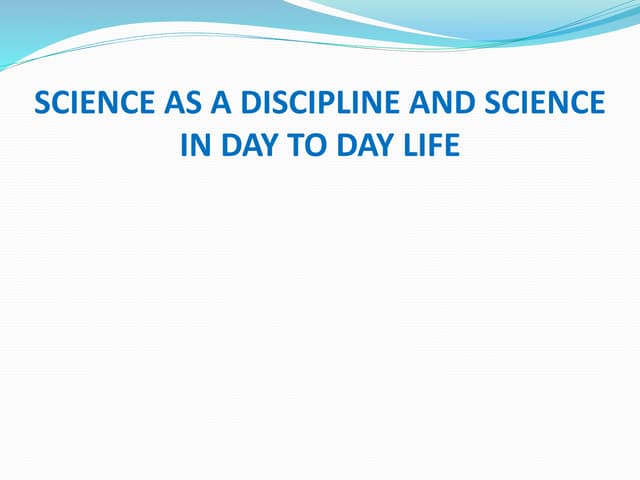 SCIENCE AS A DISCIPLINE AND SCIENCE IN DAY TO DAY LIFE